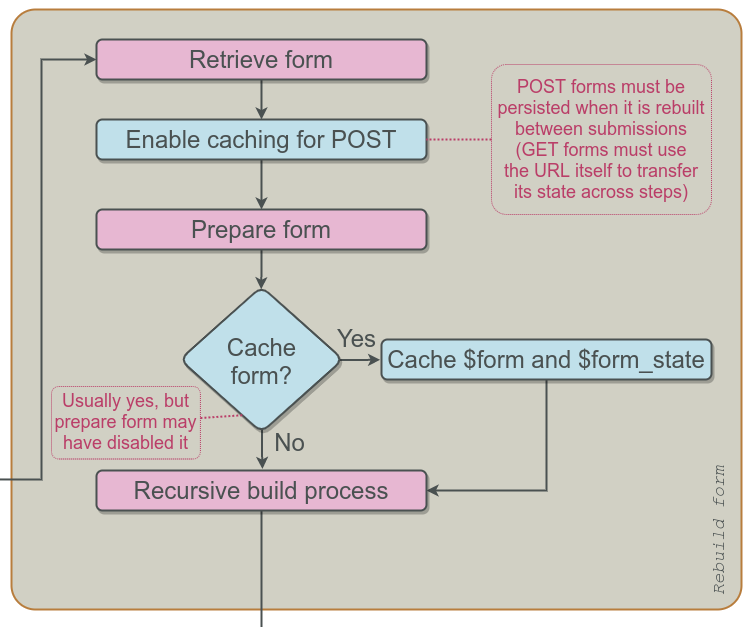 Retrieve form

Enable caching for POST

POST forms must be persisted when it is rebuilt between submissions (GET forms must use the URL itself to transfer its state across steps)

Prepare form

Cache form?

Yes

Cache $form and $form_state

Usually yes, but prepare form may have disabled it

No

Recursive build process

Rebuild form